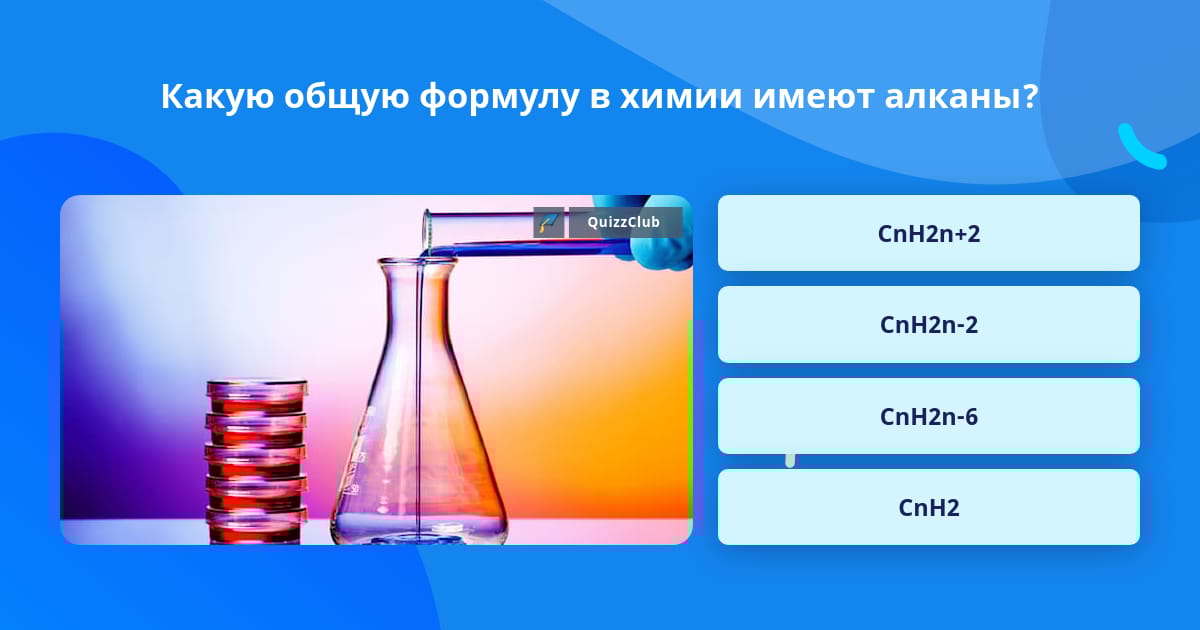 Какую общую формулу в химии имеют алканы?

QuizzClub

CnH2n+2

CnH2n-2

CnH2n-6

CnH2